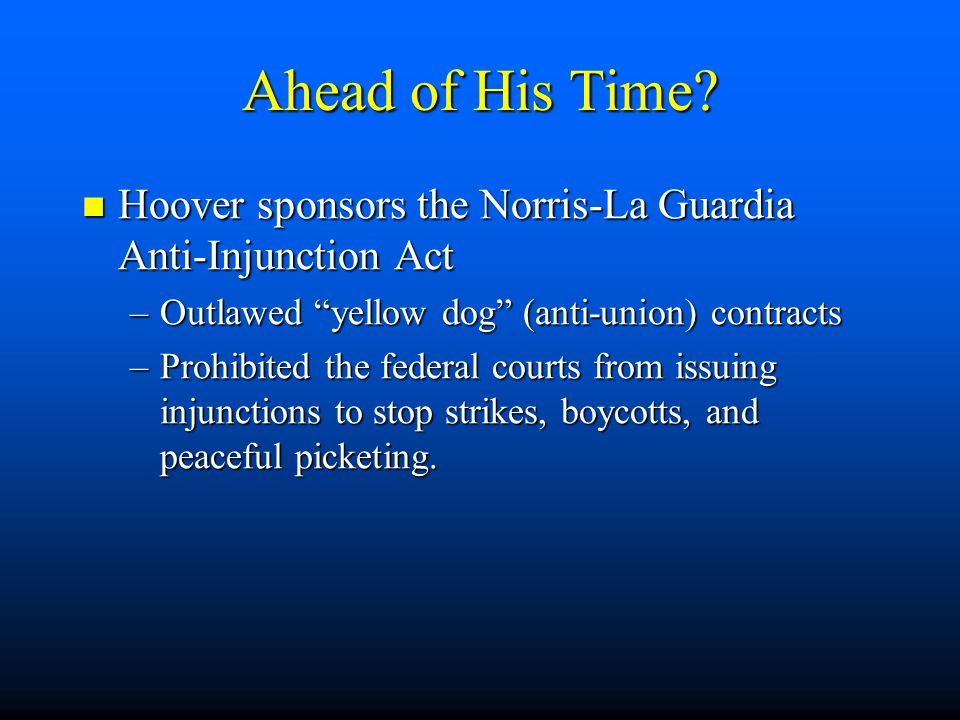 Ahead of His Time?

Hoover sponsors the Norris-La Guardia Anti-Injunction Act

– Outlawed “yellow dog” (anti-union) contracts

– Prohibited the federal courts from issuing injunctions to stop strikes, boycotts, and peaceful picketing.